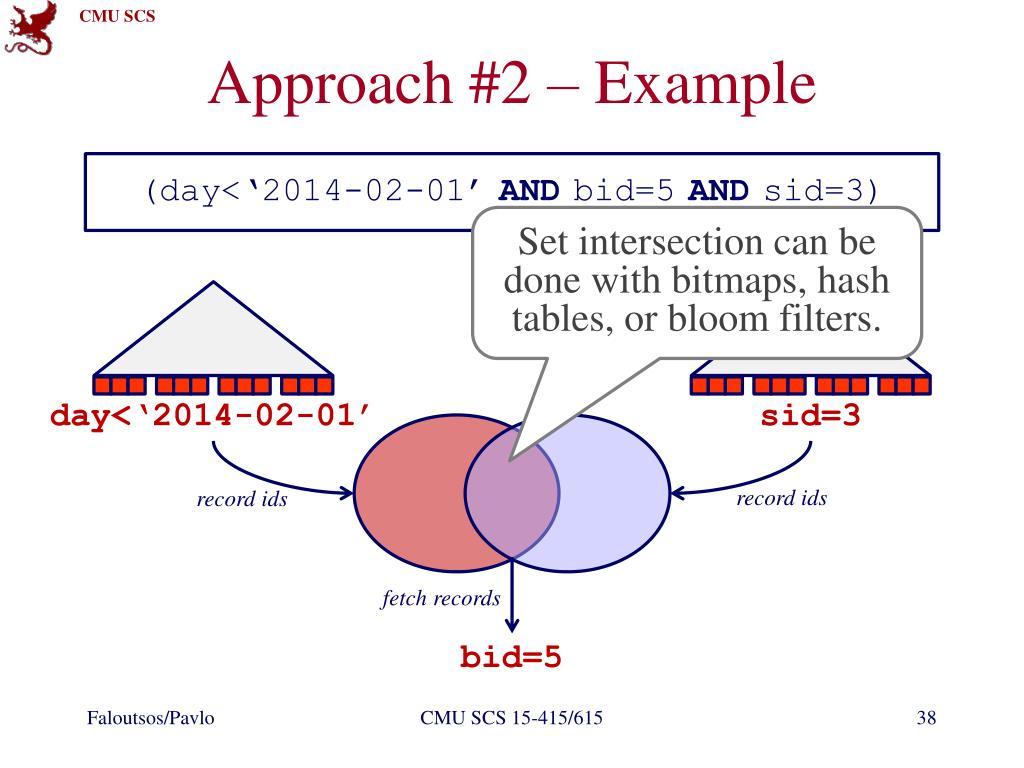 CMU SCS

Approach #2 – Example

(day<‘2014-02-01’ AND bid=5 AND sid=3)

Set intersection can be done with bitmaps, hash tables, or bloom filters.

day<‘2014-02-01’

sid=3

record ids

record ids

fetch records

bid=5

Faloutsos/Pavlo

CMU SCS 15-415/615

38